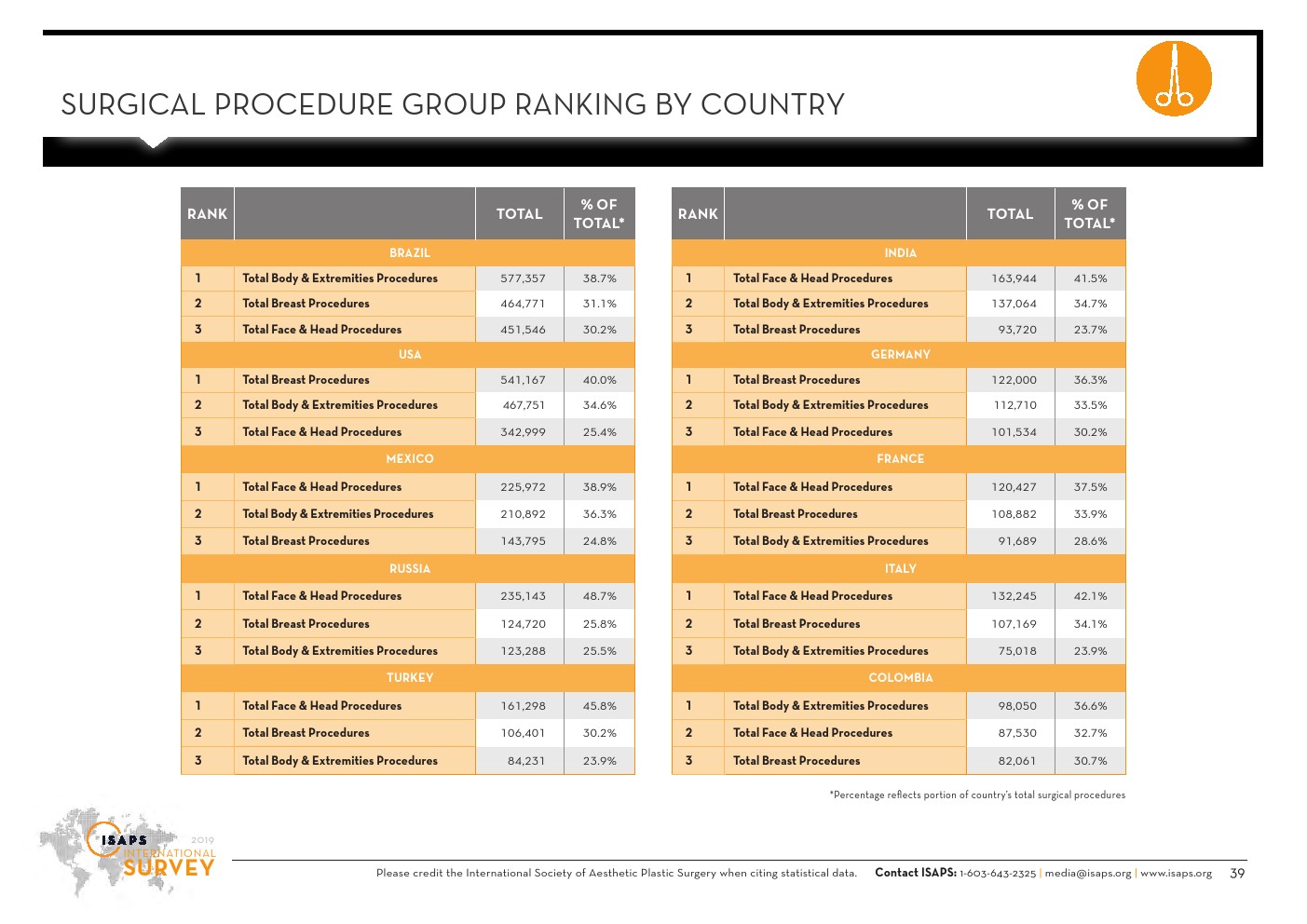 SURGICAL PROCEDURE GROUP RANKING BY COUNTRY

| RANK | | TOTAL | % OF TOTAL* |
|---|---|---|---|
| | BRAZIL | | |
| 1 | Total Body & Extremities Procedures | 577,357 | 38.7% |
| 2 | Total Breast Procedures | 464,771 | 31.1% |
| 3 | Total Face & Head Procedures | 451,546 | 30.2% |
| | USA | | |
| 1 | Total Breast Procedures | 541,167 | 40.0% |
| 2 | Total Body & Extremities Procedures | 467,751 | 34.6% |
| 3 | Total Face & Head Procedures | 342,999 | 25.4% |
| | MEXICO | | |
| 1 | Total Face & Head Procedures | 225,972 | 38.9% |
| 2 | Total Body & Extremities Procedures | 210,892 | 36.3% |
| 3 | Total Breast Procedures | 143,795 | 24.8% |
| | RUSSIA | | |
| 1 | Total Face & Head Procedures | 235,143 | 48.7% |
| 2 | Total Breast Procedures | 124,720 | 25.8% |
| 3 | Total Body & Extremities Procedures | 123,288 | 25.5% |
| | TURKEY | | |
| 1 | Total Face & Head Procedures | 161,298 | 45.8% |
| 2 | Total Breast Procedures | 106,401 | 30.2% |
| 3 | Total Body & Extremities Procedures | 84,231 | 23.9% |

| RANK | | TOTAL | % OF TOTAL* |
|---|---|---|---|
| | INDIA | | |
| 1 | Total Face & Head Procedures | 163,944 | 41.5% |
| 2 | Total Body & Extremities Procedures | 137,064 | 34.7% |
| 3 | Total Breast Procedures | 93,720 | 23.7% |
| | GERMANY | | |
| 1 | Total Breast Procedures | 122,000 | 36.3% |
| 2 | Total Body & Extremities Procedures | 112,710 | 33.5% |
| 3 | Total Face & Head Procedures | 101,534 | 30.2% |
| | FRANCE | | |
| 1 | Total Face & Head Procedures | 120,427 | 37.5% |
| 2 | Total Breast Procedures | 108,882 | 33.9% |
| 3 | Total Body & Extremities Procedures | 91,689 | 28.6% |
| | ITALY | | |
| 1 | Total Face & Head Procedures | 132,245 | 42.1% |
| 2 | Total Breast Procedures | 107,169 | 34.1% |
| 3 | Total Body & Extremities Procedures | 75,018 | 23.9% |
| | COLOMBIA | | |
| 1 | Total Body & Extremities Procedures | 98,050 | 36.6% |
| 2 | Total Face & Head Procedures | 87,530 | 32.7% |
| 3 | Total Breast Procedures | 82,061 | 30.7% |

*Percentage reflects portion of country's total surgical procedures

ISAPS 2019 INTERNATIONAL SURVEY

Please credit the International Society of Aesthetic Plastic Surgery when citing statistical data. Contact ISAPS: 1-603-643-2325 | media@isaps.org | www.isaps.org 39